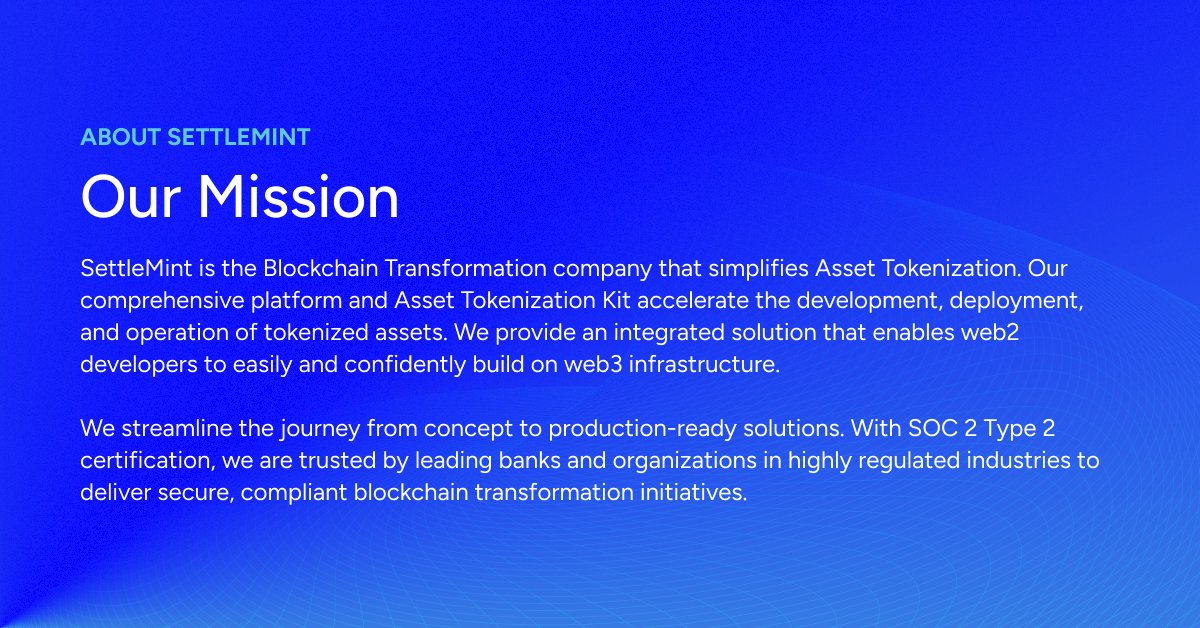 ABOUT SETTLEMINT

Our Mission

SettleMint is the Blockchain Transformation company that simplifies Asset Tokenization. Our comprehensive platform and Asset Tokenization Kit accelerate the development, deployment, and operation of tokenized assets. We provide an integrated solution that enables web2 developers to easily and confidently build on web3 infrastructure.

We streamline the journey from concept to production-ready solutions. With SOC 2 Type 2 certification, we are trusted by leading banks and organizations in highly regulated industries to deliver secure, compliant blockchain transformation initiatives.